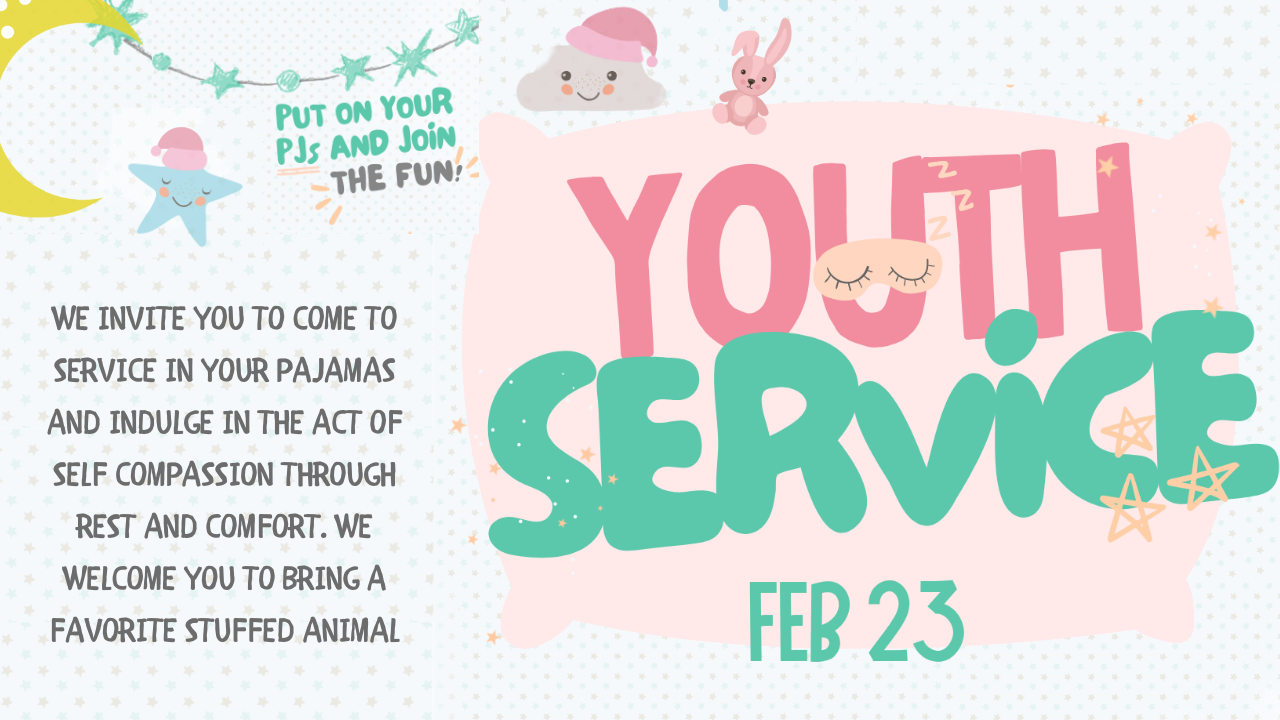 PUT ON YOUR PJs AND JOIN THE FUN!

WE INVITE YOU TO COME TO SERVICE IN YOUR PAJAMAS AND INDULGE IN THE ACT OF SELF COMPASSION THROUGH REST AND COMFORT. WE WELCOME YOU TO BRING A FAVORITE STUFFED ANIMAL

YOUTH SERVICE

FEB 23